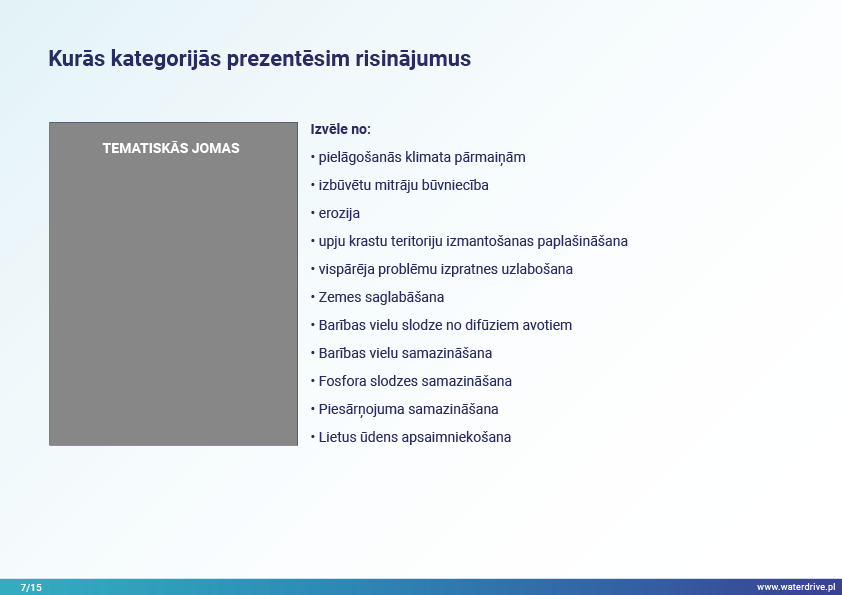 Kurās kategorijās prezentēsim risinājumus

TEMATISKĀS JOMAS

Izvēle no:
• pielāgošanās klimata pārmaiņām
• izbūvētu mitrāju būvniecība
• erozija
• upju krastu teritoriju izmantošanas paplašināšana
• vispārēja problēmu izpratnes uzlabošana
• Zemes saglabāšana
• Barības vielu slodze no difūziem avotiem
• Barības vielu samazināšana
• Fosfora slodzes samazināšana
• Piesārņojuma samazināšana
• Lietus ūdens apsaimniekošana

7/15

www.waterdrive.pl